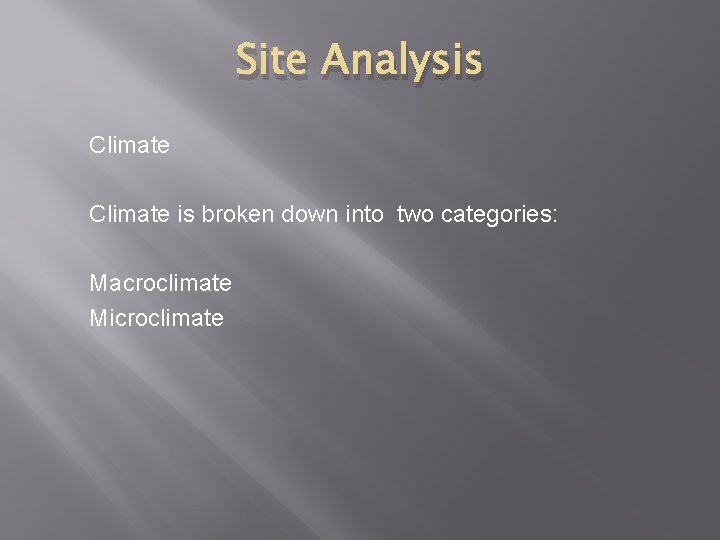 Site Analysis

Climate

Climate is broken down into two categories:

Macroclimate
Microclimate